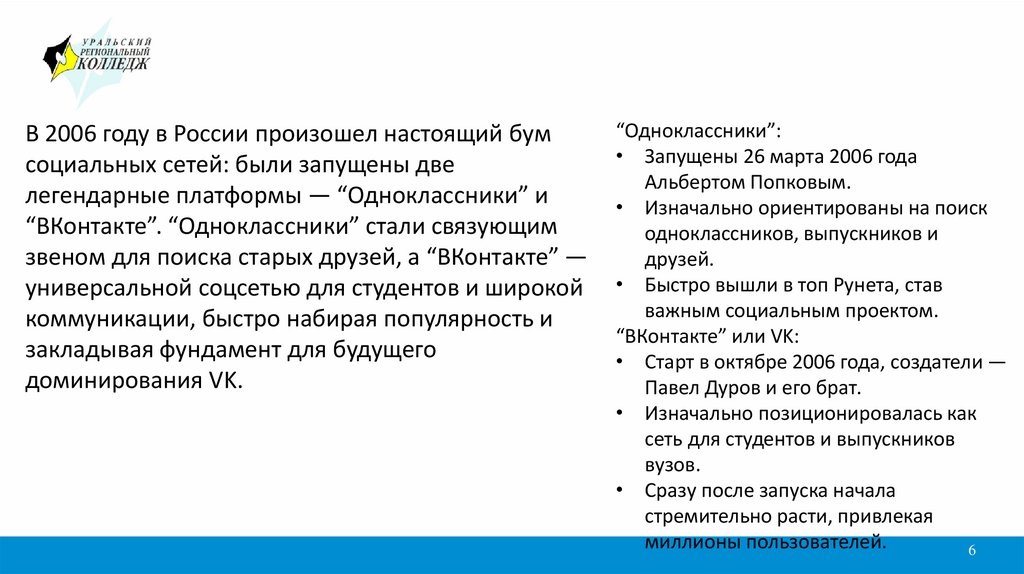 УРАЛЬСКИЙ РЕГИОНАЛЬНЫЙ КОЛЛЕДЖ

В 2006 году в России произошел настоящий бум социальных сетей: были запущены две легендарные платформы — “Одноклассники” и “ВКонтакте”. “Одноклассники” стали связующим звеном для поиска старых друзей, а “ВКонтакте” — универсальной соцсетью для студентов и широкой коммуникации, быстро набирая популярность и закладывая фундамент для будущего доминирования VK.

“Одноклассники”:
• Запущены 26 марта 2006 года Альбертом Попковым.
• Изначально ориентированы на поиск одноклассников, выпускников и друзей.
• Быстро вышли в топ Рунета, став важным социальным проектом.
“ВКонтакте” или VK:
• Старт в октябре 2006 года, создатели — Павел Дуров и его брат.
• Изначально позиционировалась как сеть для студентов и выпускников вузов.
• Сразу после запуска начала стремительно расти, привлекая миллионы пользователей.

6